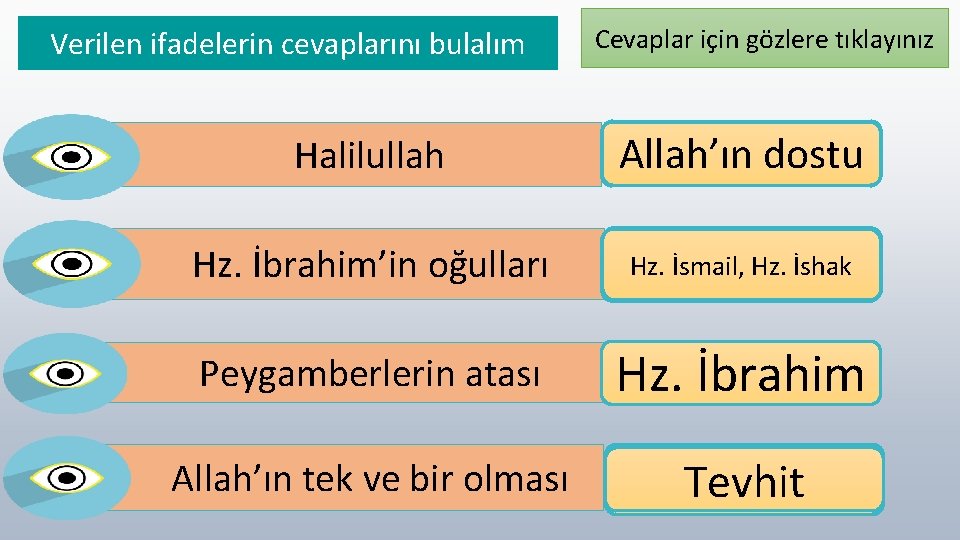 Verilen ifadelerin cevaplarını bulalım

Cevaplar için gözlere tıklayınız

Halilullah

Allah’ın dostu

Hz. İbrahim’in oğulları

Hz. İsmail, Hz. İshak

Peygamberlerin atası

Hz. İbrahim

Allah’ın tek ve bir olması

Tevhit